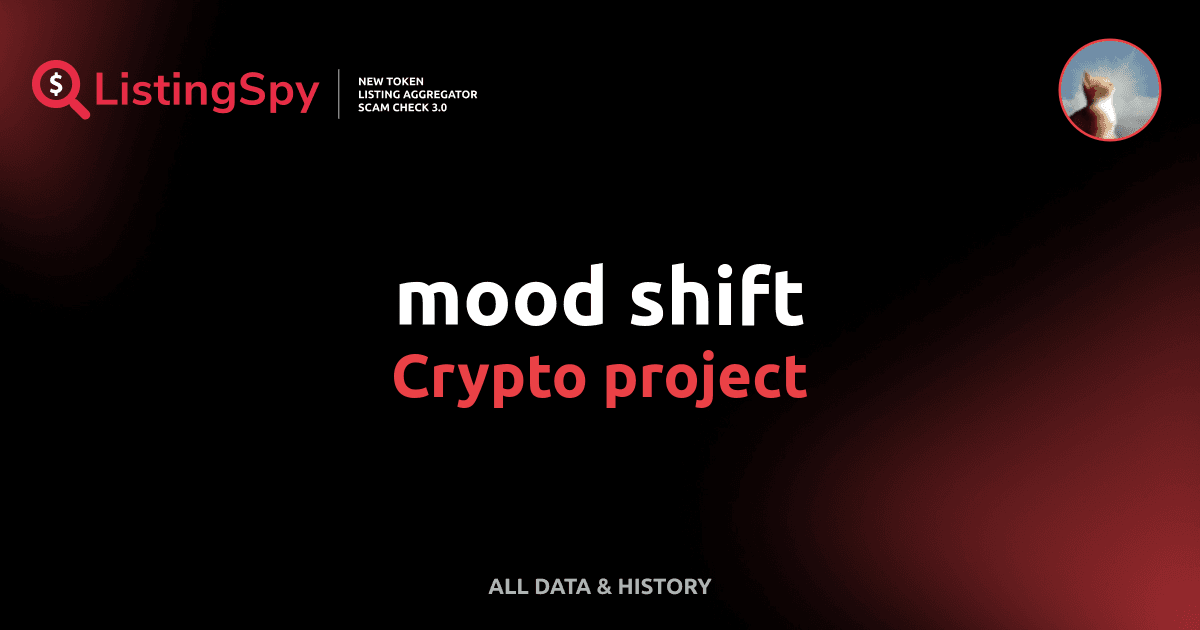 ListingSpy

NEW TOKEN
LISTING AGGREGATOR
SCAM CHECK 3.0

mood shift
Crypto project

ALL DATA & HISTORY